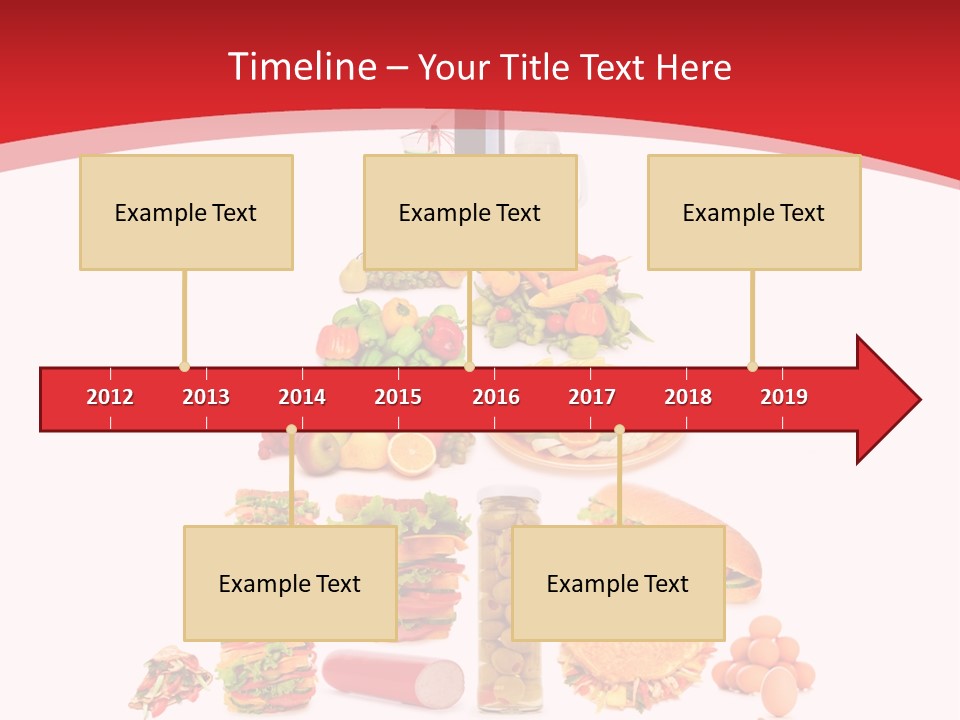 Timeline – Your Title Text Here

Example Text

Example Text

Example Text

2012 2013 2014 2015 2016 2017 2018 2019

Example Text

Example Text